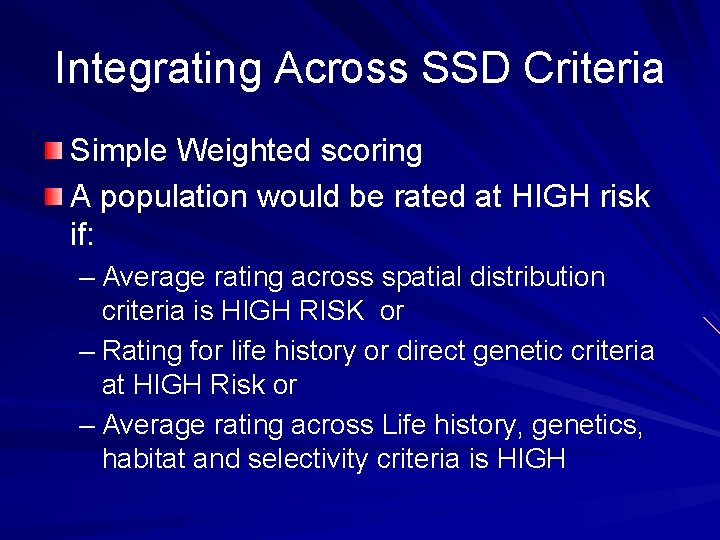 Integrating Across SSD Criteria

Simple Weighted scoring

A population would be rated at HIGH risk if:

– Average rating across spatial distribution criteria is HIGH RISK or

– Rating for life history or direct genetic criteria at HIGH Risk or

– Average rating across Life history, genetics, habitat and selectivity criteria is HIGH